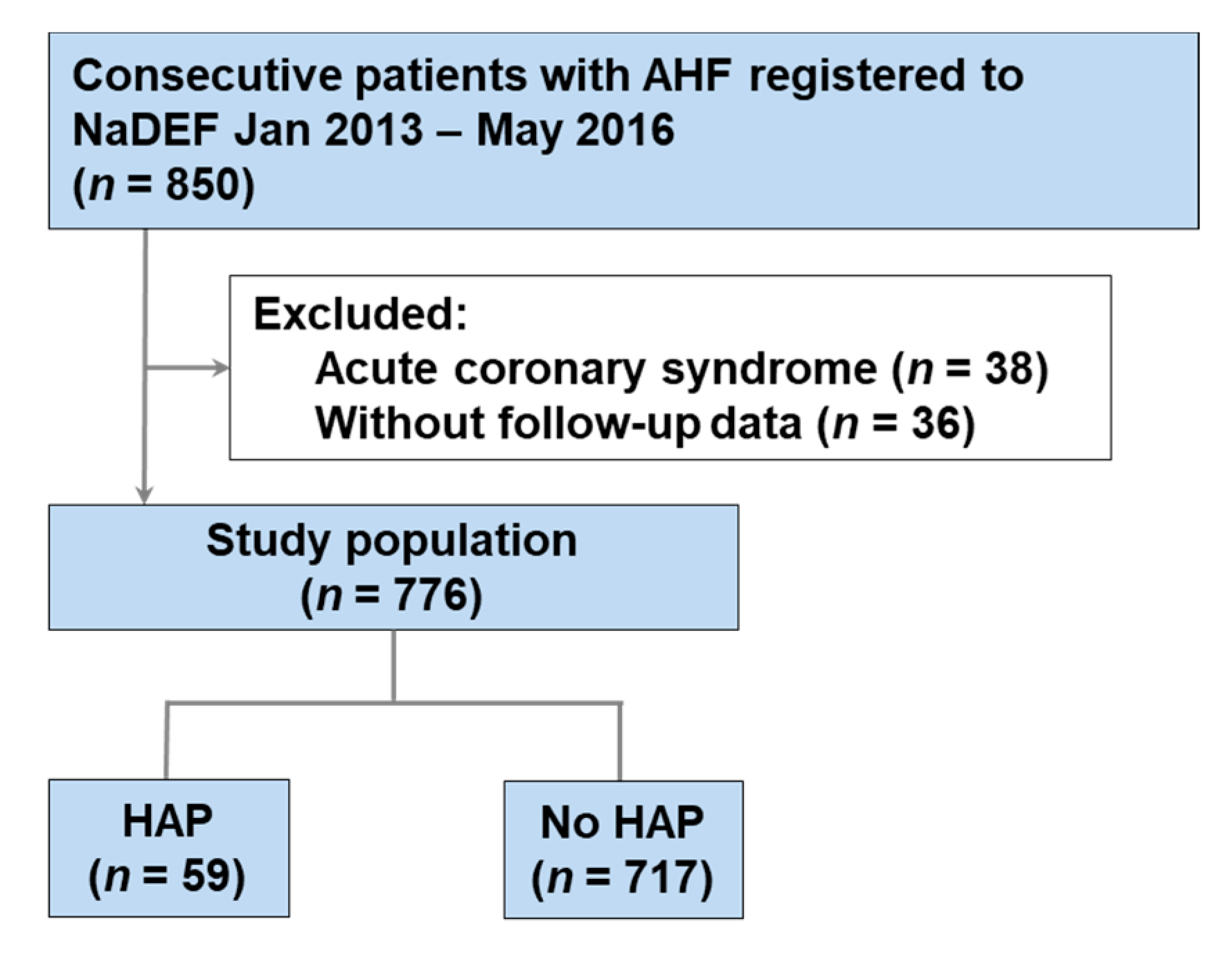 Consecutive patients with AHF registered to NaDEF Jan 2013 – May 2016
($n$ = 850)

Excluded:
Acute coronary syndrome ($n$ = 38)
Without follow-up data ($n$ = 36)

Study population
($n$ = 776)

HAP
($n$ = 59)

No HAP
($n$ = 717)